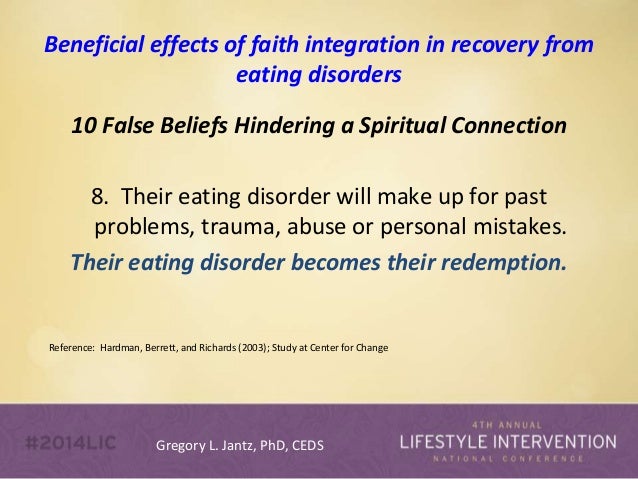 Beneficial effects of faith integration in recovery from eating disorders

10 False Beliefs Hindering a Spiritual Connection

8. Their eating disorder will make up for past problems, trauma, abuse or personal mistakes.

Their eating disorder becomes their redemption.

Reference: Hardman, Berrett, and Richards (2003); Study at Center for Change

#2014LIC

Gregory L. Jantz, PhD, CEDS

4TH ANNUAL
LIFESTYLE INTERVENTION
NATIONAL CONFERENCE